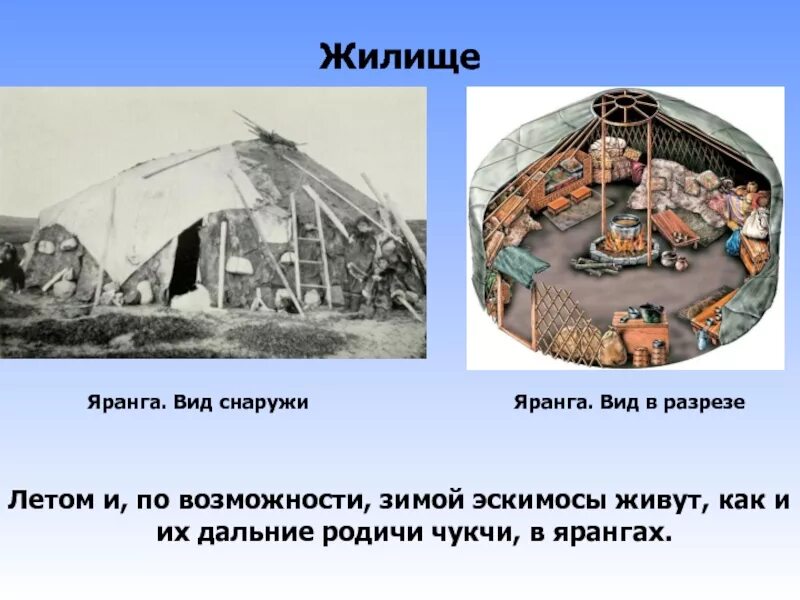 Жилище

Яранга. Вид снаружи

Яранга. Вид в разрезе

Летом и, по возможности, зимой эскимосы живут, как и их дальние родичи чукчи, в ярангах.